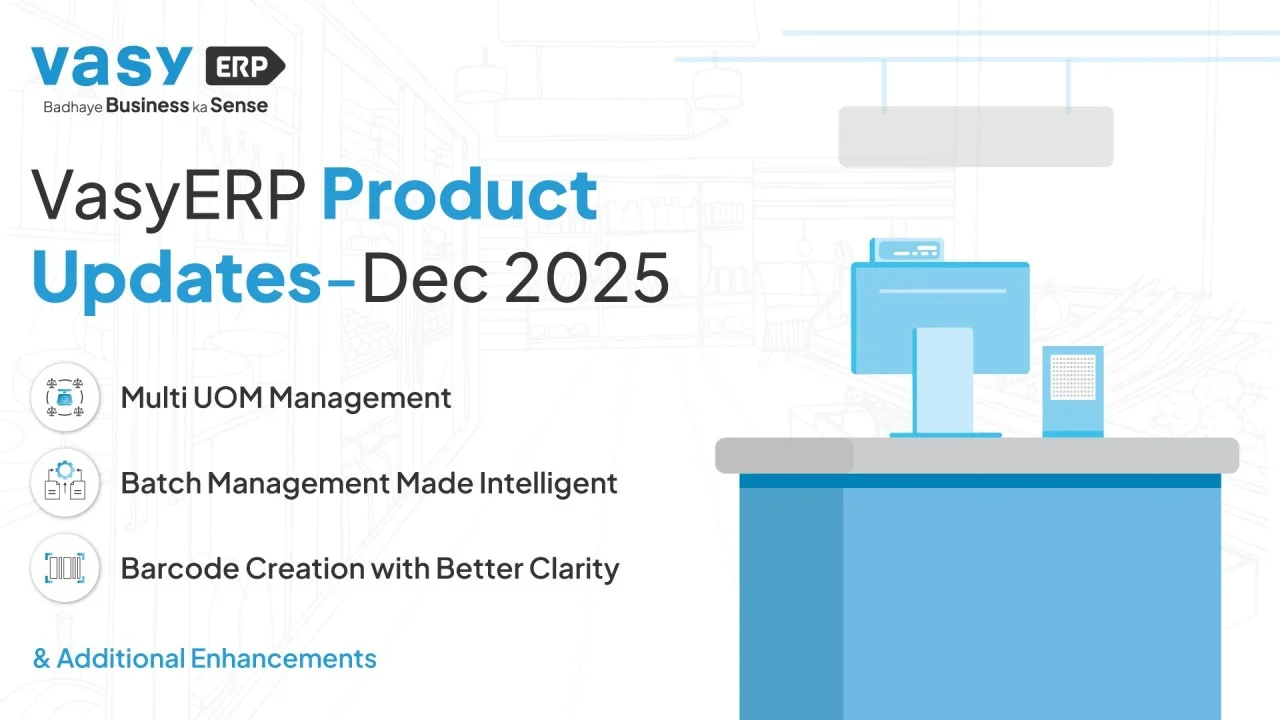 vasy ERP
Badhaye Business ka Sense

VasyERP Product Updates-Dec 2025

Multi UOM Management

Batch Management Made Intelligent

Barcode Creation with Better Clarity

& Additional Enhancements